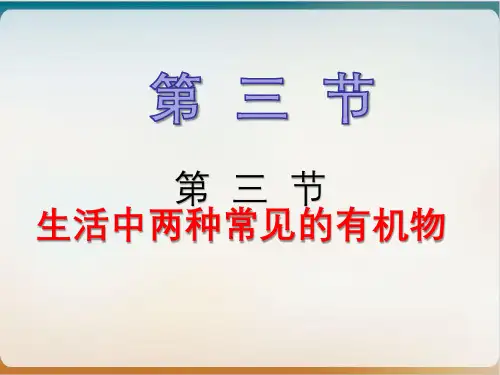 第 三 节

第 三 节
生活中两种常见的有机物